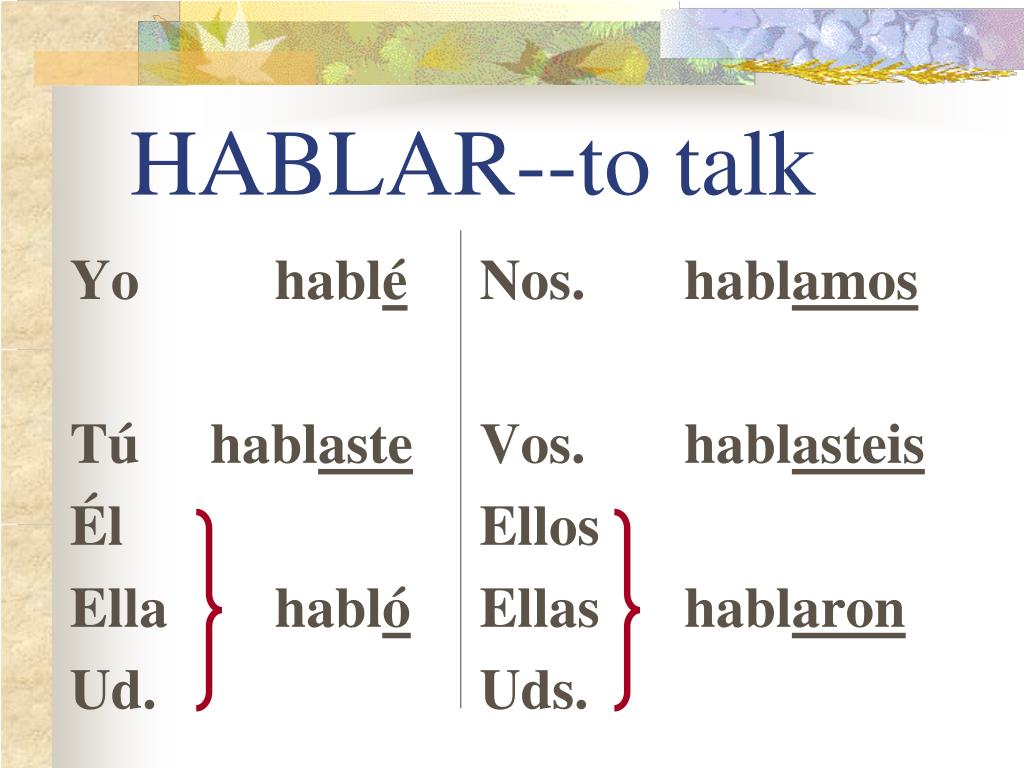 HABLAR--to talk

Yo hablé

Tú hablaste

Él

Ella habló

Ud.

Nos. hablamos

Vos. hablasteis

Ellos

Ellas hablaron

Uds.